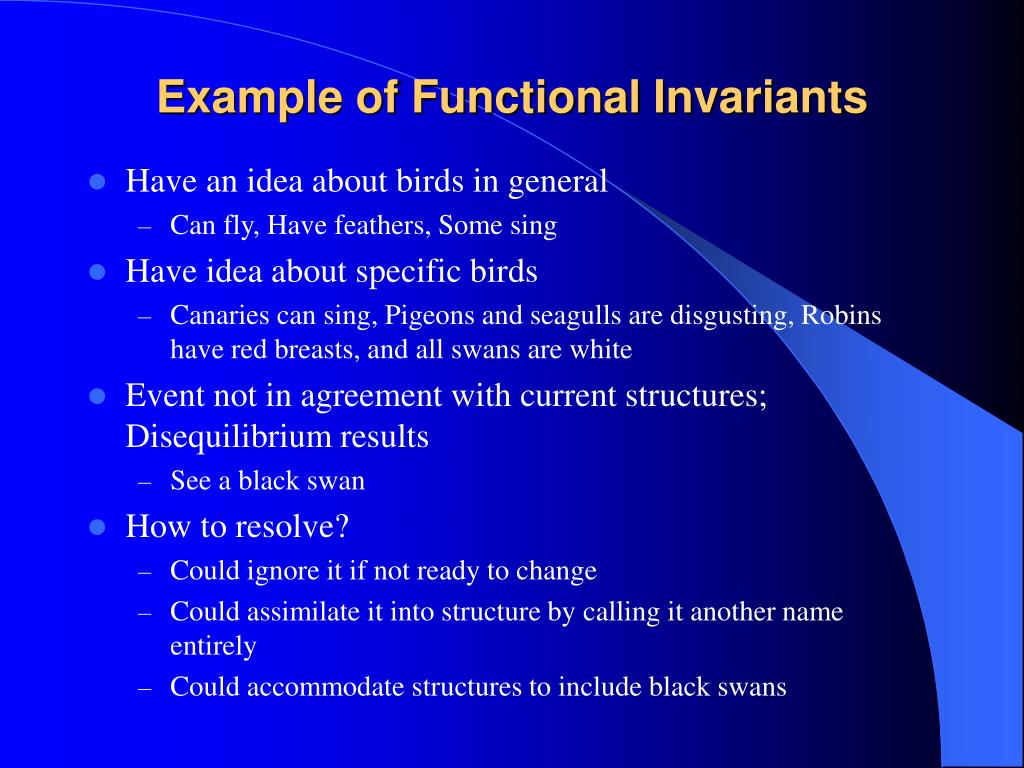 Example of Functional Invariants

- Have an idea about birds in general
  – Can fly, Have feathers, Some sing
- Have idea about specific birds
  – Canaries can sing, Pigeons and seagulls are disgusting, Robins have red breasts, and all swans are white
- Event not in agreement with current structures; Disequilibrium results
  – See a black swan
- How to resolve?
  – Could ignore it if not ready to change
  – Could assimilate it into structure by calling it another name entirely
  – Could accommodate structures to include black swans